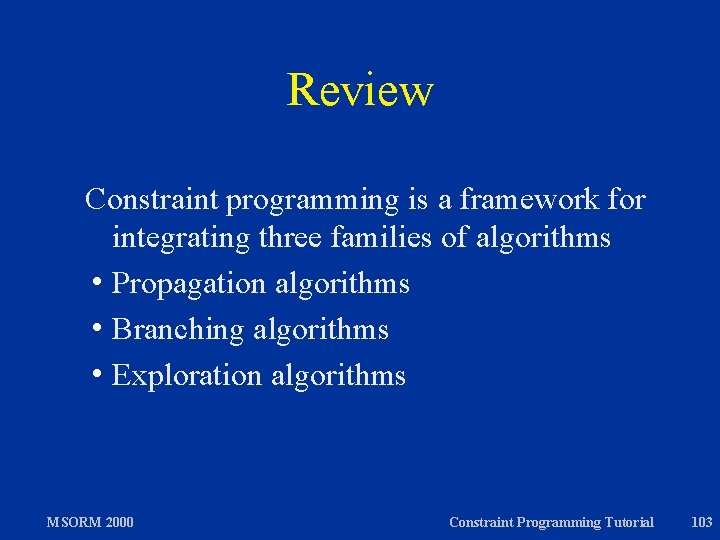 Review

Constraint programming is a framework for integrating three families of algorithms

• Propagation algorithms
• Branching algorithms
• Exploration algorithms

MSORM 2000

Constraint Programming Tutorial

103